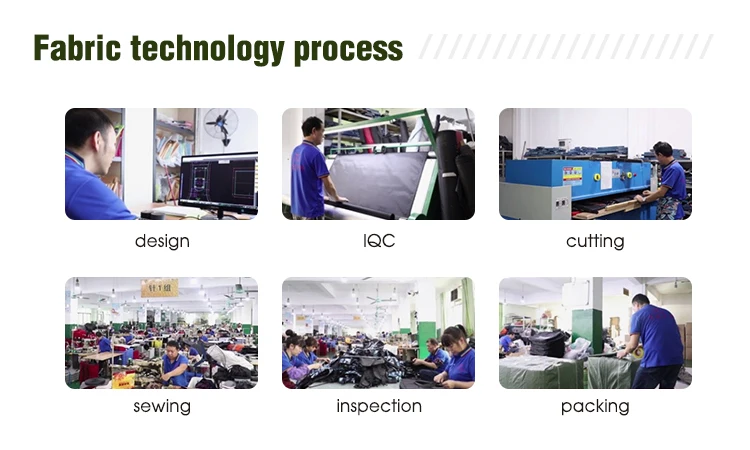 Fabric technology process

design

IQC

cutting

sewing

inspection

packing